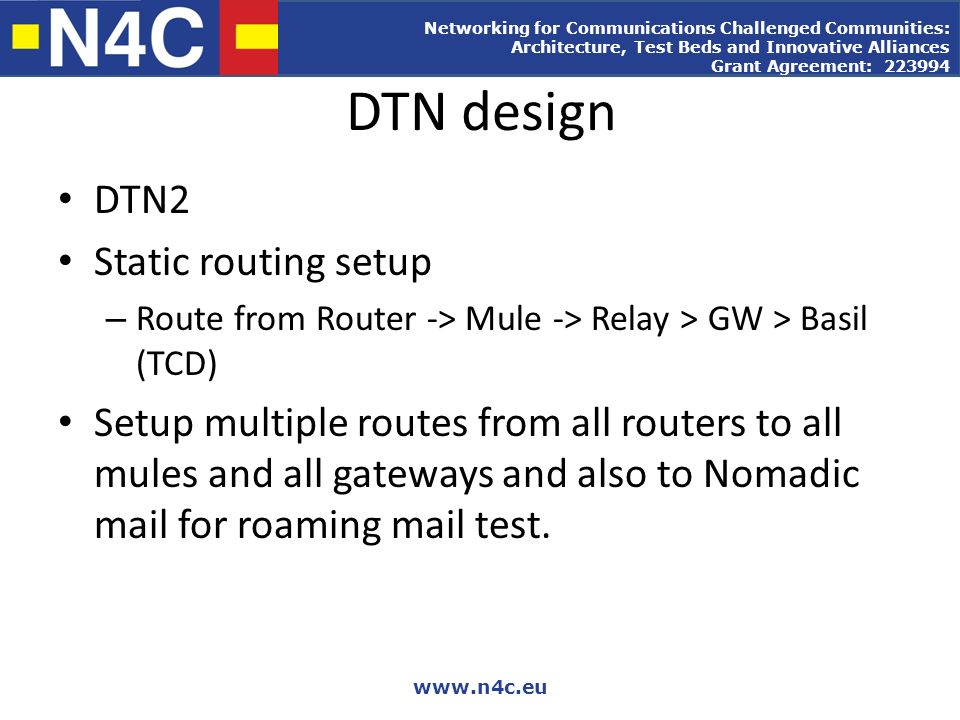 N4C

Networking for Communications Challenged Communities: Architecture, Test Beds and Innovative Alliances
Grant Agreement: 223994

DTN design

• DTN2
• Static routing setup
– Route from Router -> Mule -> Relay > GW > Basil (TCD)
• Setup multiple routes from all routers to all mules and all gateways and also to Nomadic mail for roaming mail test.

www.n4c.eu